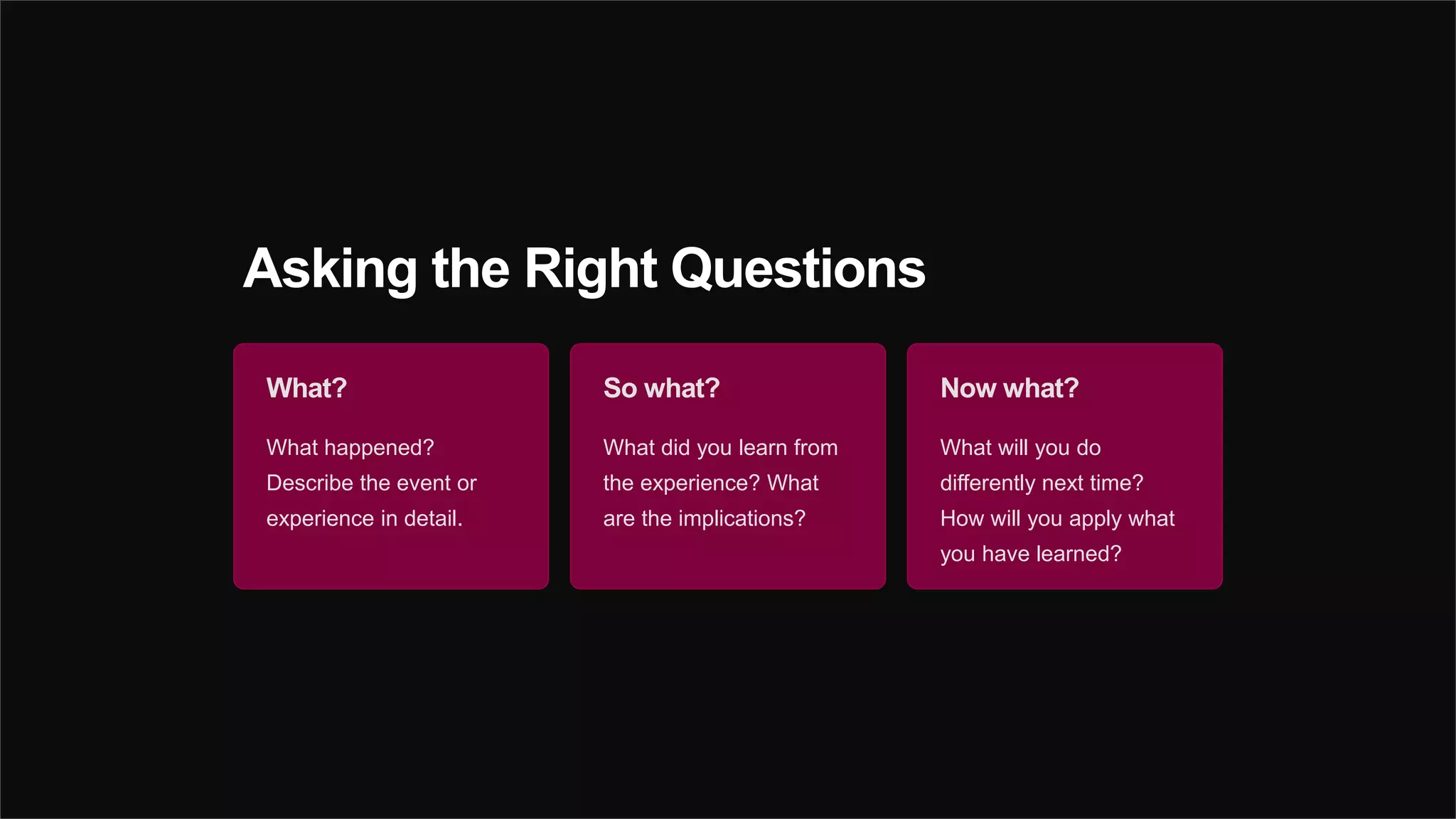 Asking the Right Questions

What?

What happened? Describe the event or experience in detail.

So what?

What did you learn from the experience? What are the implications?

Now what?

What will you do differently next time? How will you apply what you have learned?